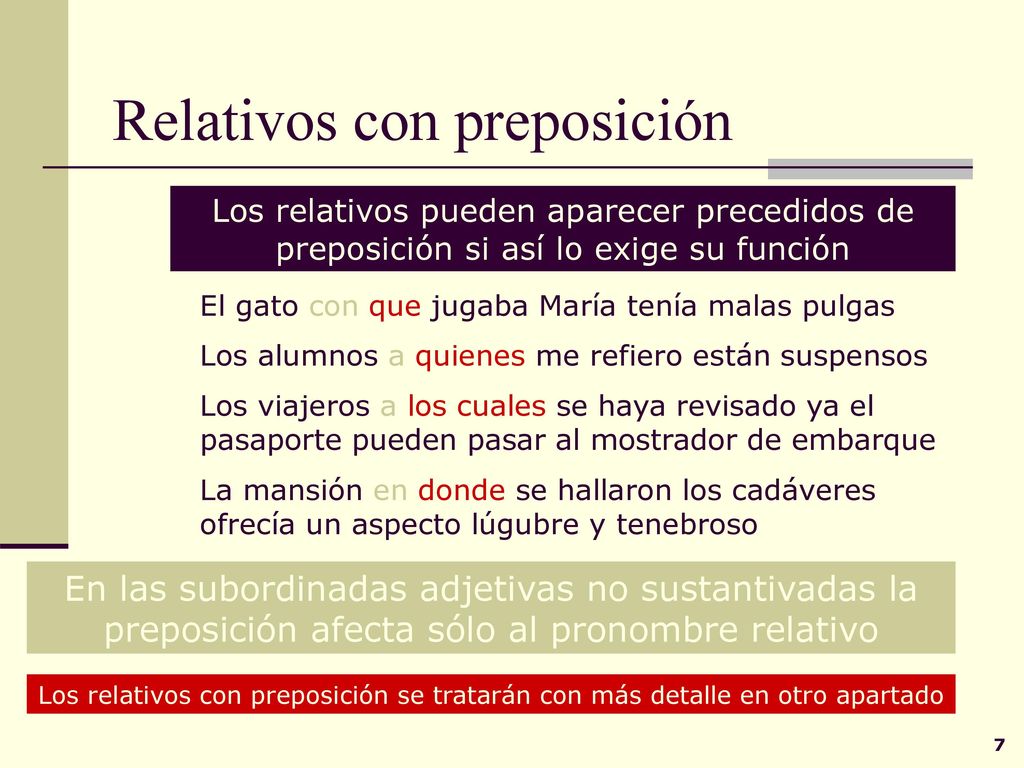 Relativos con preposición

Los relativos pueden aparecer precedidos de preposición si así lo exige su función

El gato con que jugaba María tenía malas pulgas

Los alumnos a quienes me refiero están suspensos

Los viajeros a los cuales se haya revisado ya el pasaporte pueden pasar al mostrador de embarque

La mansión en donde se hallaron los cadáveres ofrecía un aspecto lúgubre y tenebroso

En las subordinadas adjetivas no sustantivadas la preposición afecta sólo al pronombre relativo

Los relativos con preposición se tratarán con más detalle en otro apartado

7